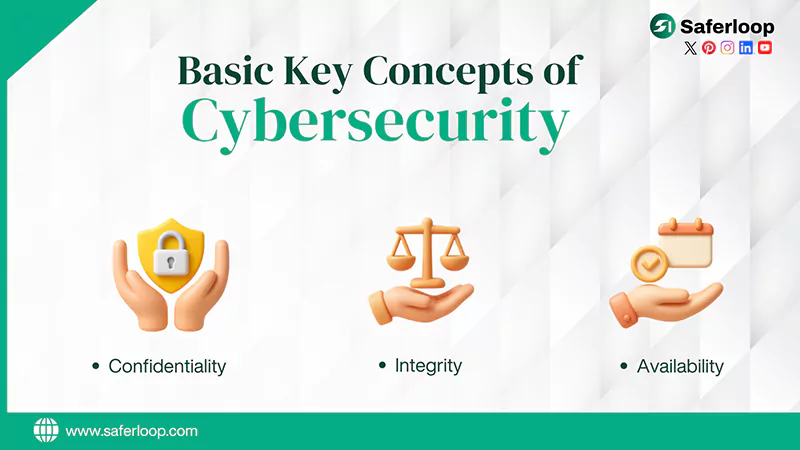 Saferloop

Basic Key Concepts of
Cybersecurity

• Confidentiality

• Integrity

• Availability

www.saferloop.com